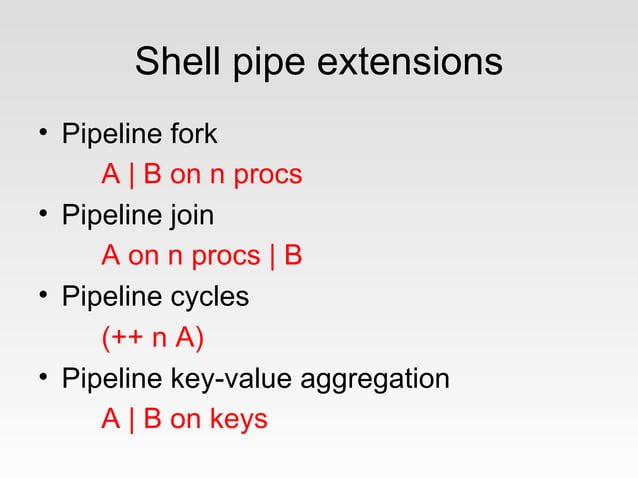 Shell pipe extensions

• Pipeline fork

A | B on n procs

• Pipeline join

A on n procs | B

• Pipeline cycles

(++ n A)

• Pipeline key-value aggregation

A | B on keys